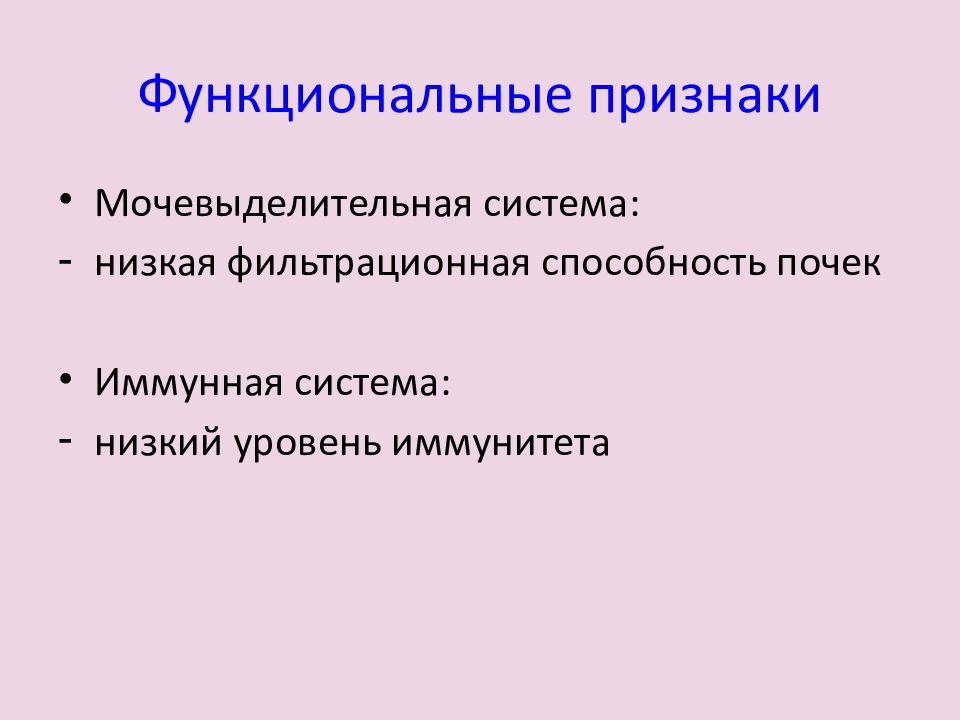 Функциональные признаки

• Мочевыделительная система:
- низкая фильтрационная способность почек

• Иммунная система:
- низкий уровень иммунитета